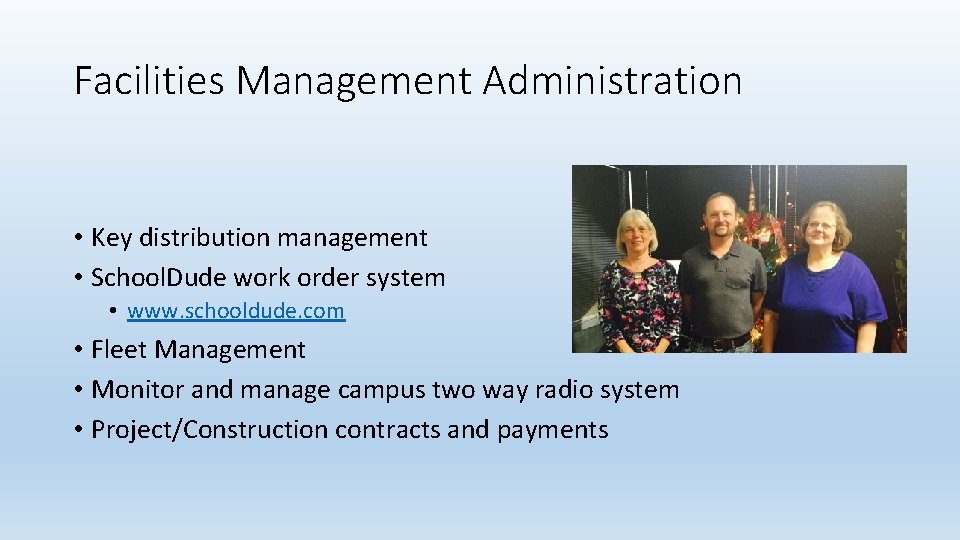 Facilities Management Administration

• Key distribution management
• School.Dude work order system
  • www.schooldude.com
• Fleet Management
• Monitor and manage campus two way radio system
• Project/Construction contracts and payments